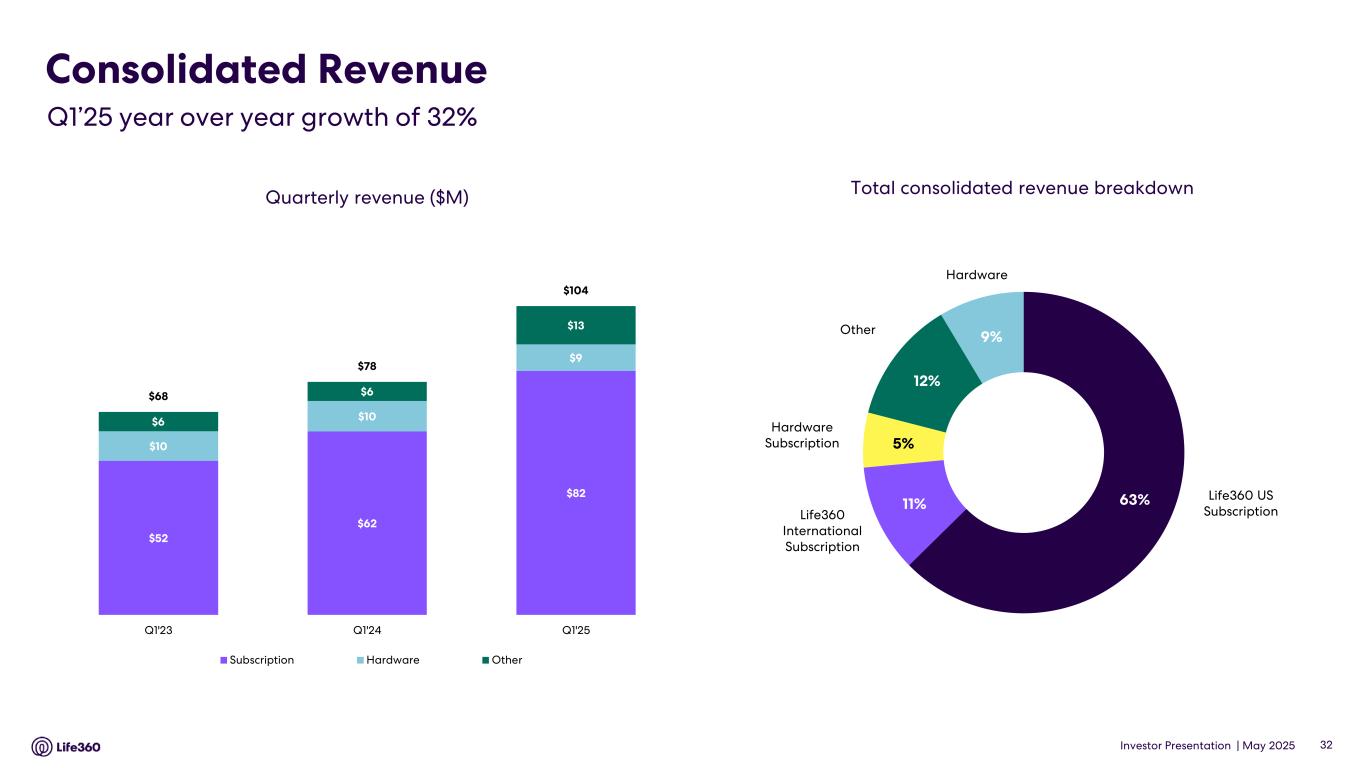 Consolidated Revenue

Q1'25 year over year growth of 32%

Quarterly revenue ($M)

$68
$6
$10
$52

$78
$6
$10
$62

$104
$13
$9
$82

Q1'23 Q1'24 Q1'25

Subscription Hardware Other

Total consolidated revenue breakdown

Hardware
9%
Other
12%
Hardware Subscription
5%
Life360 International Subscription
11%
63%
Life360 US Subscription

Life360

Investor Presentation | May 2025 32